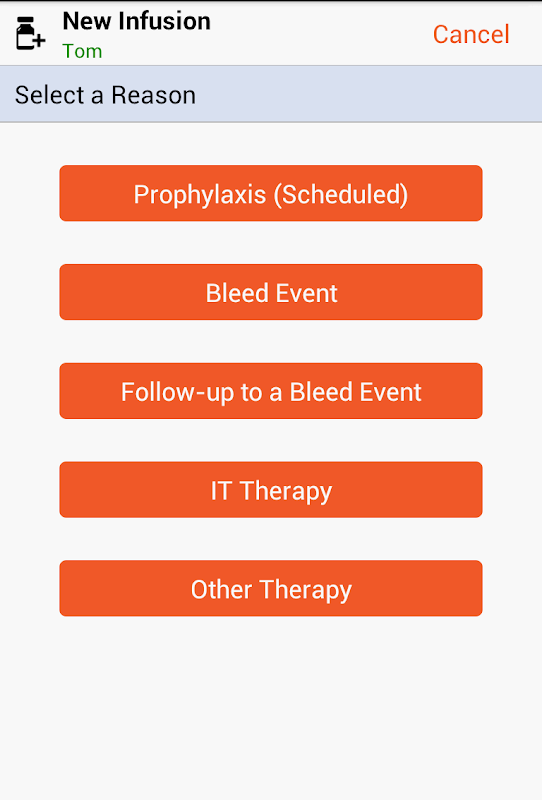 New Infusion
Tom

Cancel

Select a Reason

Prophylaxis (Scheduled)

Bleed Event

Follow-up to a Bleed Event

IT Therapy

Other Therapy